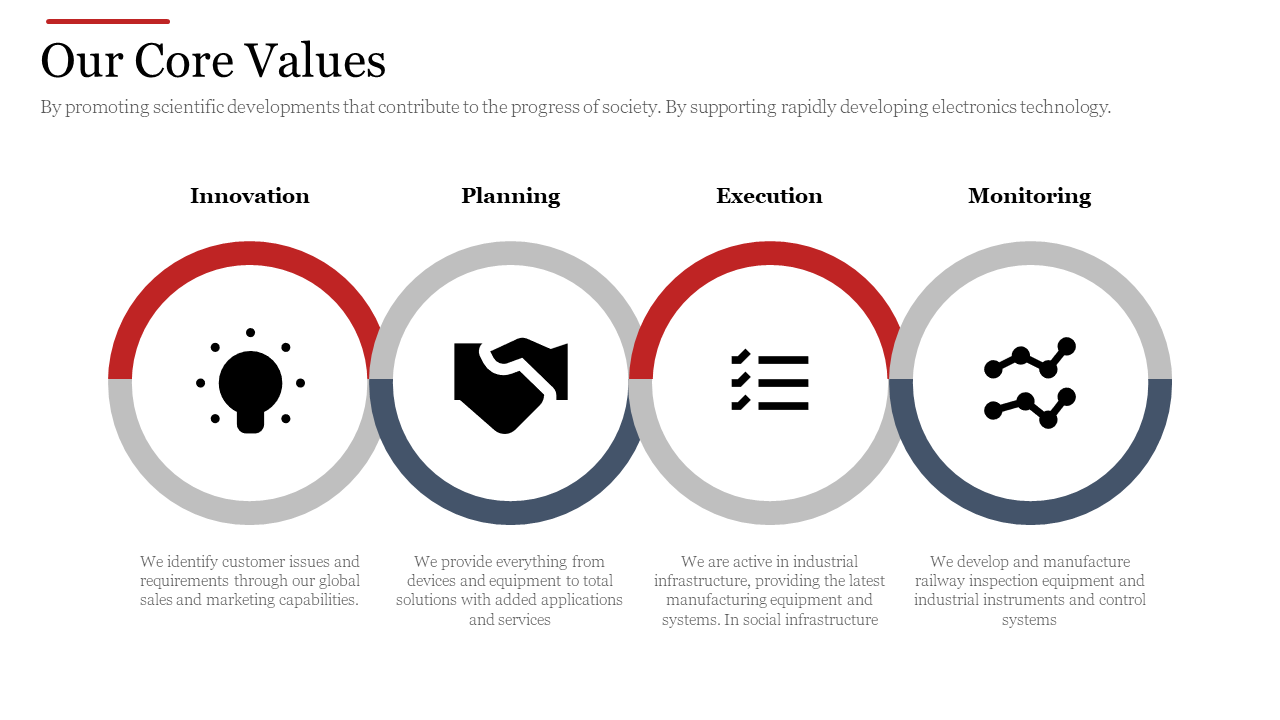 Our Core Values

By promoting scientific developments that contribute to the progress of society. By supporting rapidly developing electronics technology.

Innovation

Planning

Execution

Monitoring

We identify customer issues and requirements through our global sales and marketing capabilities.

We provide everything from devices and equipment to total solutions with added applications and services

We are active in industrial infrastructure, providing the latest manufacturing equipment and systems. In social infrastructure

We develop and manufacture railway inspection equipment and industrial instruments and control systems